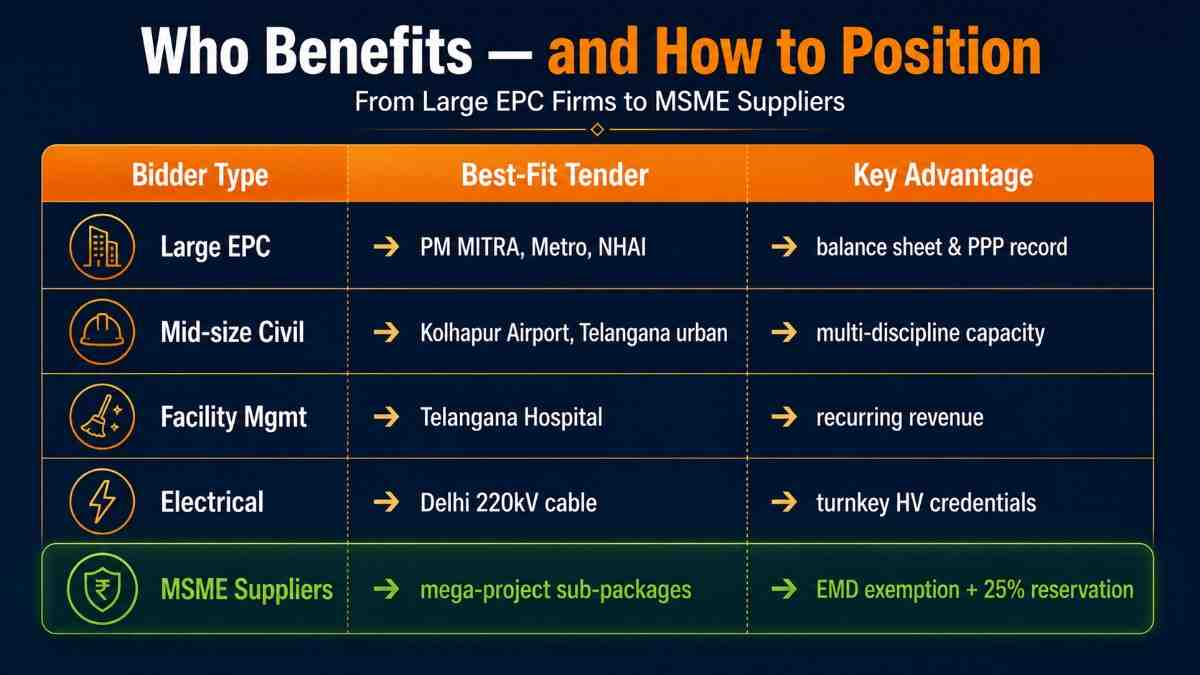 Who Benefits — and How to Position

From Large EPC Firms to MSME Suppliers

| Bidder Type | Best-Fit Tender | Key Advantage |
|---|---|---|
| Large EPC | → PM MITRA, Metro, NHAI | → balance sheet & PPP record |
| Mid-size Civil | → Kolhapur Airport, Telangana urban | → multi-discipline capacity |
| Facility Mgmt | → Telangana Hospital | → recurring revenue |
| Electrical | → Delhi 220kV cable | → turnkey HV credentials |
| MSME Suppliers | → mega-project sub-packages | → EMD exemption + 25% reservation |